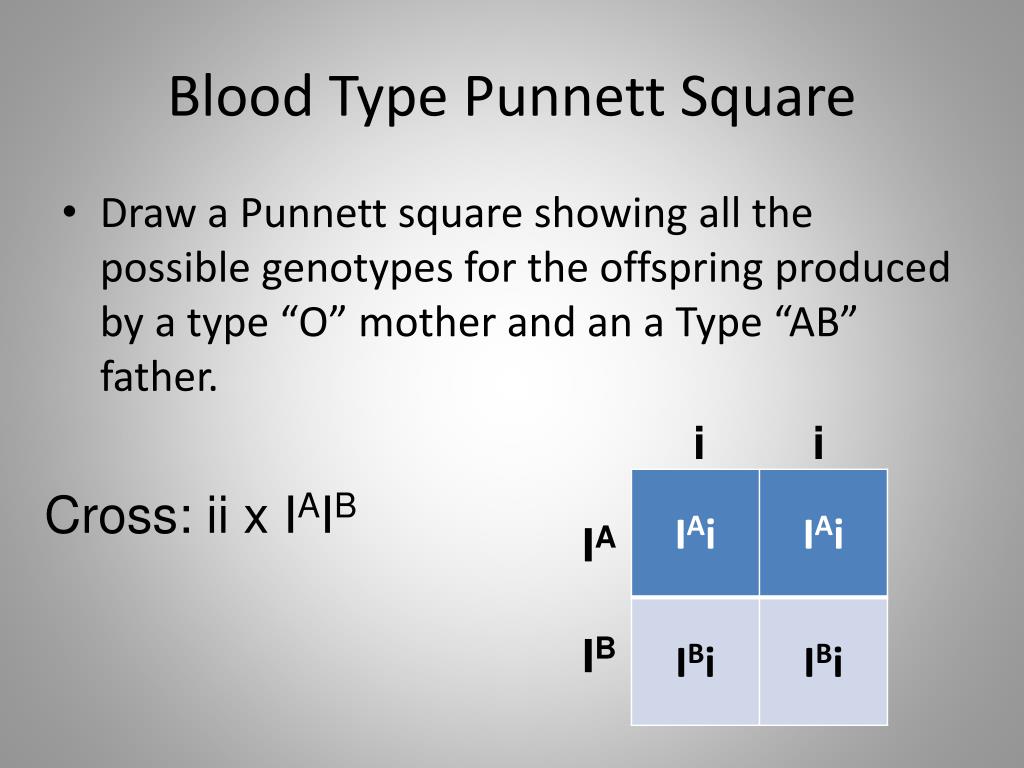 Blood Type Punnett Square

• Draw a Punnett square showing all the possible genotypes for the offspring produced by a type “O” mother and an a Type “AB” father.

Cross: ii x $I^AI^B$

| | i | i |
|---|---|---|
| $I^A$ | $I^Ai$ | $I^Ai$ |
| $I^B$ | $I^Bi$ | $I^Bi$ |